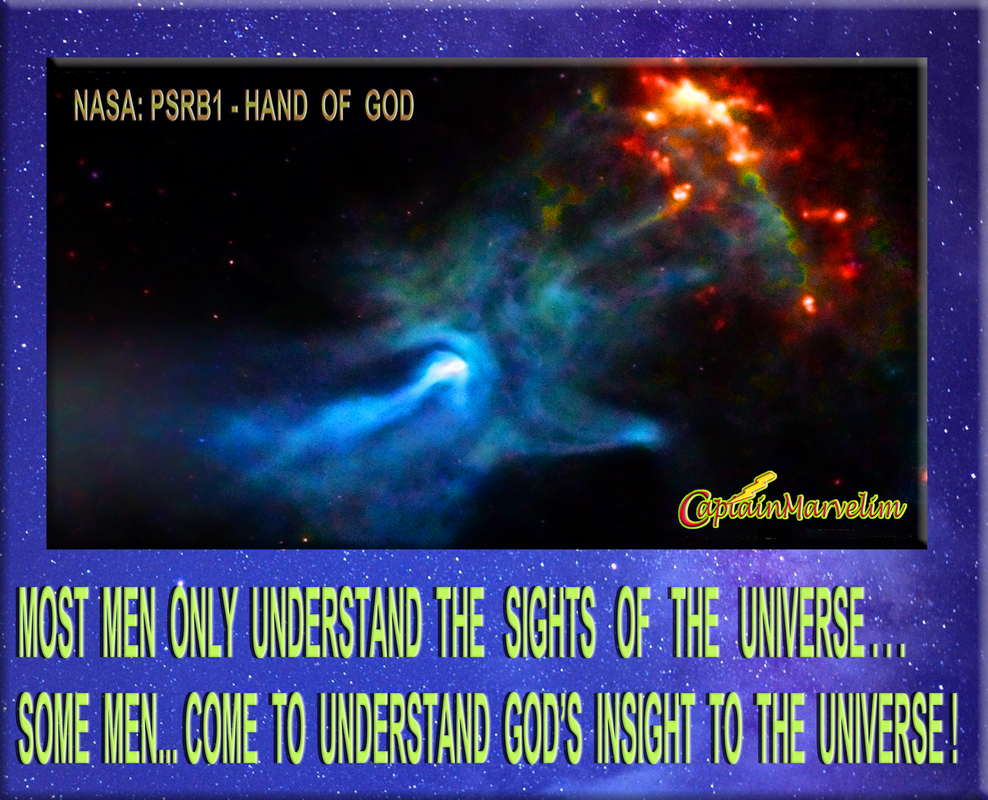 NASA: PSRB1 - HAND OF GOD

CaptainMarvelim

MOST MEN ONLY UNDERSTAND THE SIGHTS OF THE UNIVERSE...

SOME MEN...COME TO UNDERSTAND GOD'S INSIGHT TO THE UNIVERSE!